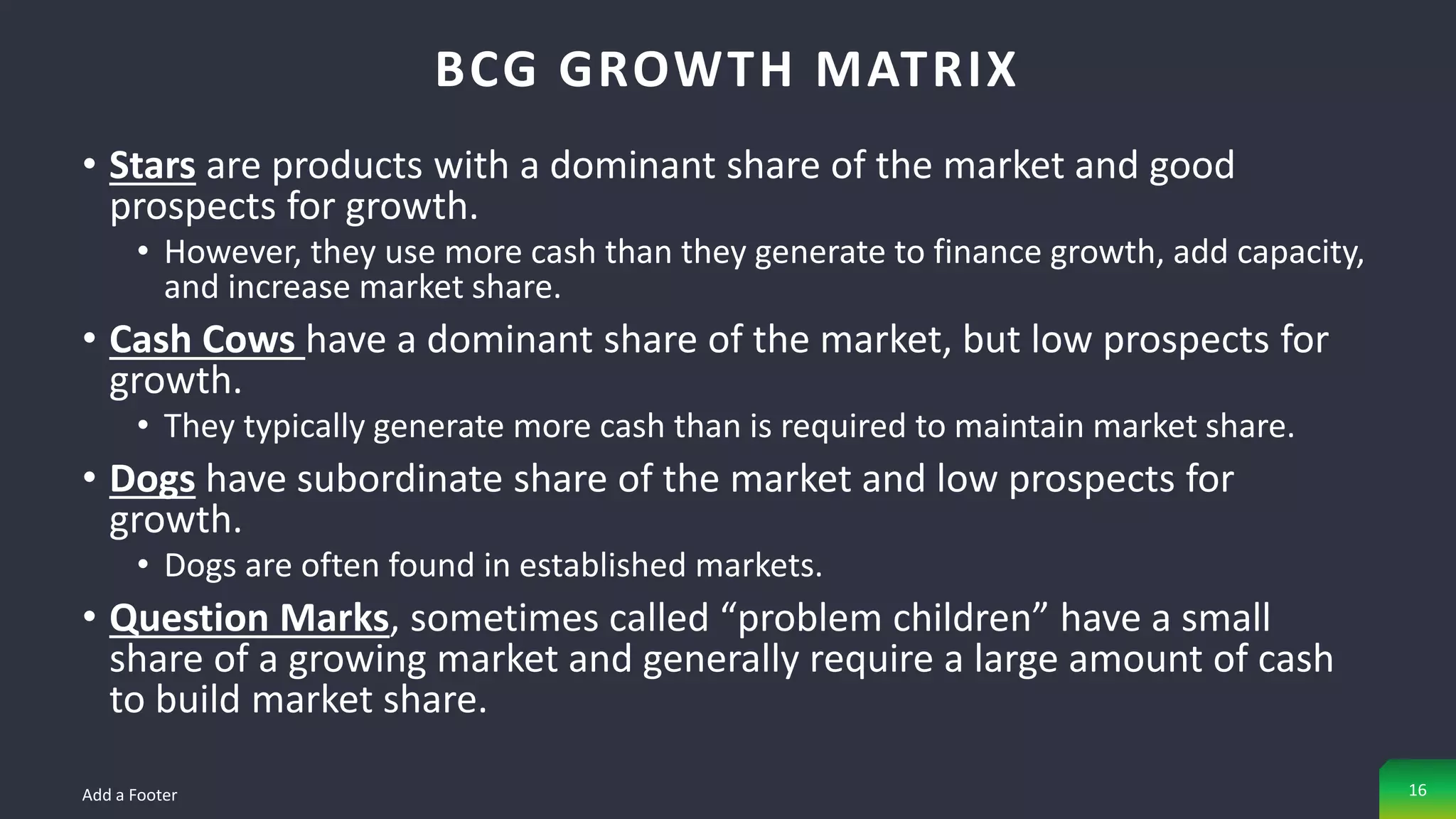 BCG GROWTH MATRIX

• Stars are products with a dominant share of the market and good prospects for growth.
  • However, they use more cash than they generate to finance growth, add capacity, and increase market share.
• Cash Cows have a dominant share of the market, but low prospects for growth.
  • They typically generate more cash than is required to maintain market share.
• Dogs have subordinate share of the market and low prospects for growth.
  • Dogs are often found in established markets.
• Question Marks, sometimes called “problem children” have a small share of a growing market and generally require a large amount of cash to build market share.

Add a Footer

16